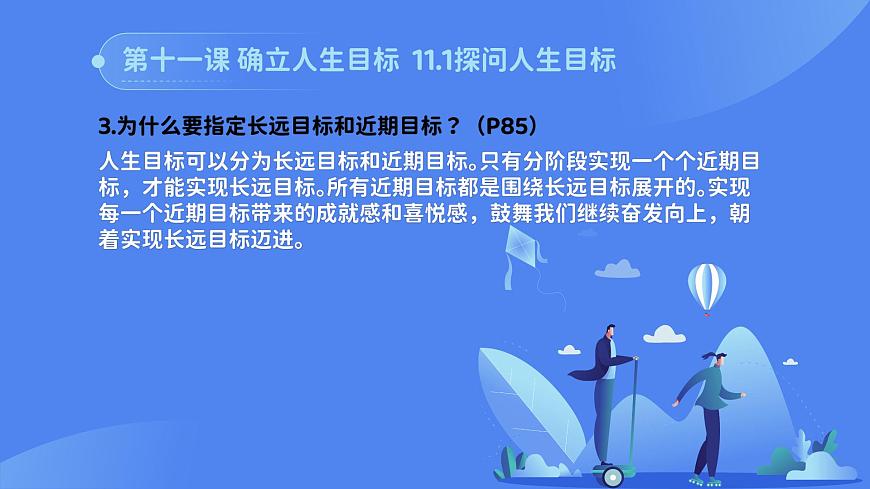 第十一课 确立人生目标 11.1探问人生目标

3.为什么要指定长远目标和近期目标？（P85）

人生目标可以分为长远目标和近期目标。只有分阶段实现一个个近期目标，才能实现长远目标。所有近期目标都是围绕长远目标展开的。实现每一个近期目标带来的成就感和喜悦感，鼓舞我们继续奋发向上，朝着实现长远目标迈进。